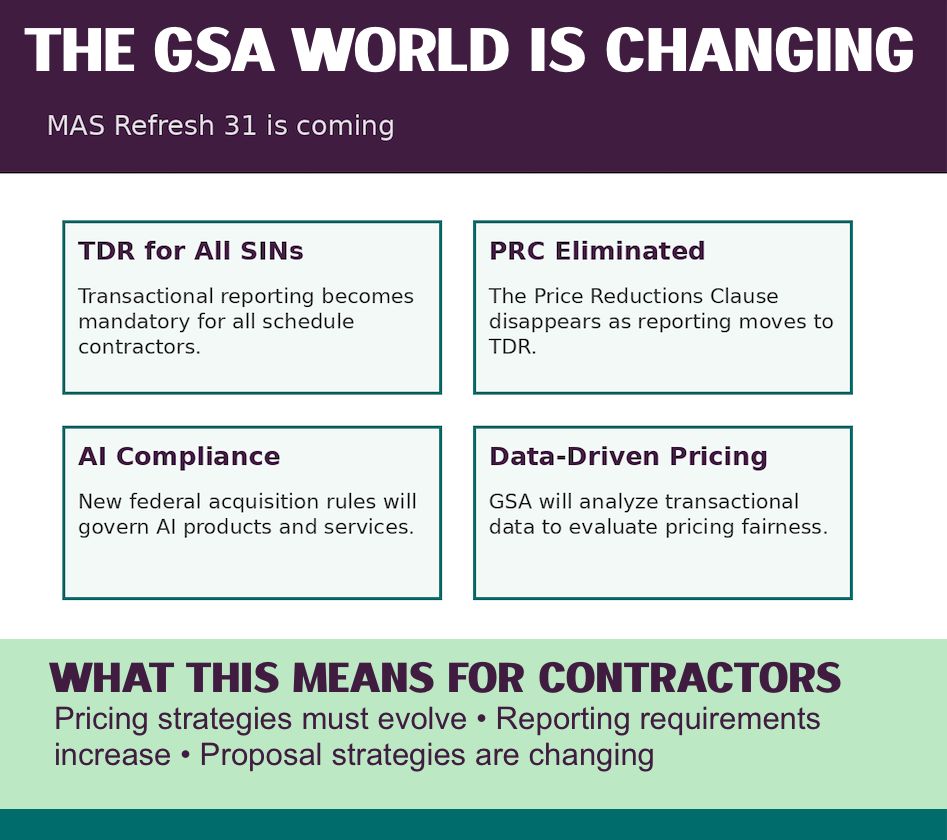 THE GSA WORLD IS CHANGING

MAS Refresh 31 is coming

TDR for All SINs

Transactional reporting becomes mandatory for all schedule contractors.

PRC Eliminated

The Price Reductions Clause disappears as reporting moves to TDR.

AI Compliance

New federal acquisition rules will govern AI products and services.

Data-Driven Pricing

GSA will analyze transactional data to evaluate pricing fairness.

WHAT THIS MEANS FOR CONTRACTORS

Pricing strategies must evolve • Reporting requirements increase • Proposal strategies are changing